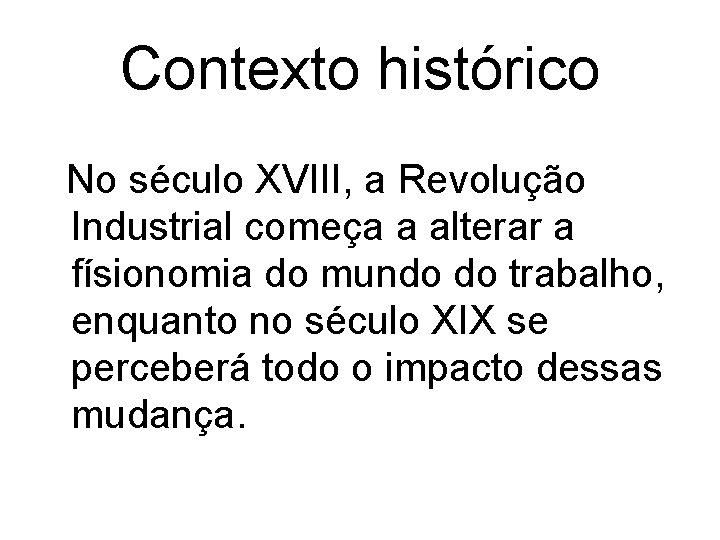 Contexto histórico

No século XVIII, a Revolução Industrial começa a alterar a físionomia do mundo do trabalho, enquanto no século XIX se perceberá todo o impacto dessas mudança.